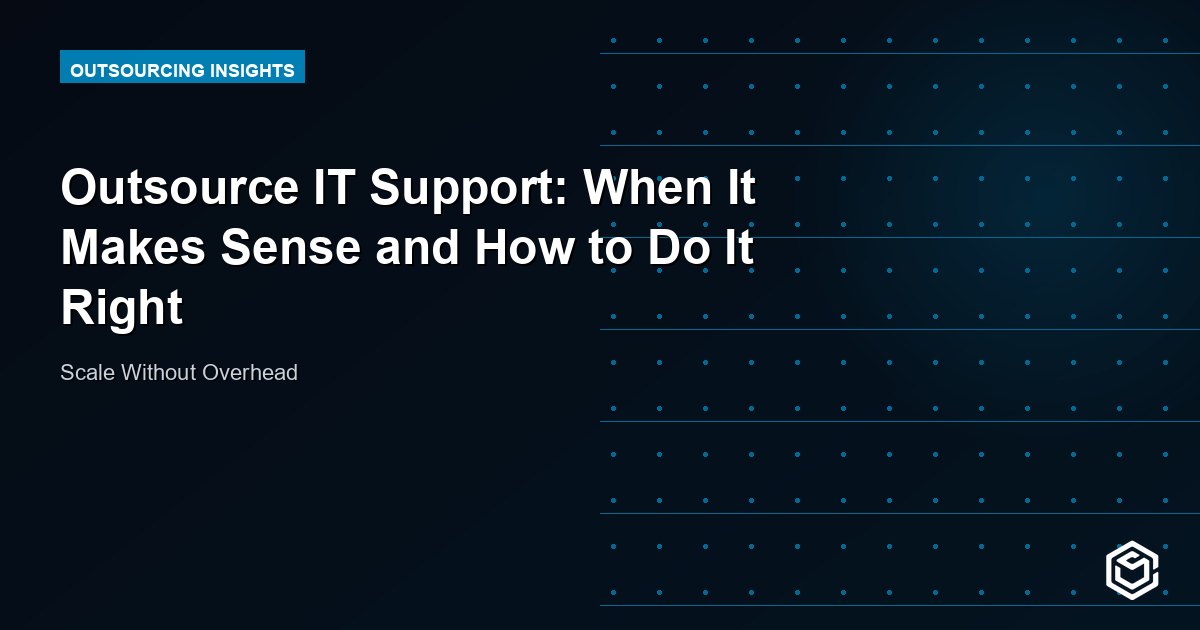 OUTSOURCING INSIGHTS

Outsource IT Support: When It Makes Sense and How to Do It Right

Scale Without Overhead